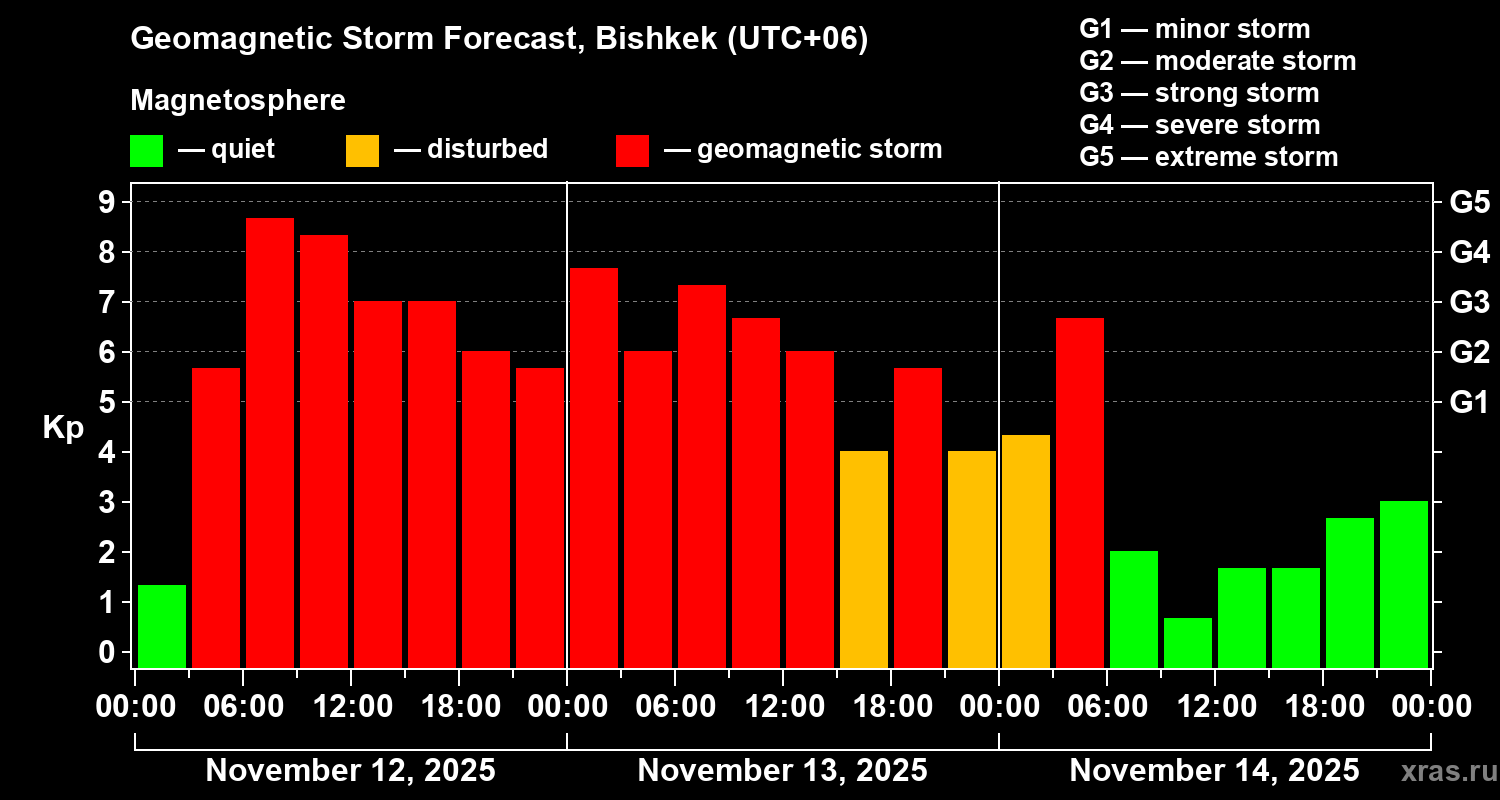 Geomagnetic Storm Forecast, Bishkek (UTC+06)

Magnetosphere

— quiet — disturbed — geomagnetic storm

G1 — minor storm
G2 — moderate storm
G3 — strong storm
G4 — severe storm
G5 — extreme storm

Kp

9
8
7
6
5
4
3
2
1
0

G5
G4
G3
G2
G1

00:00 06:00 12:00 18:00 00:00 06:00 12:00 18:00 00:00 06:00 12:00 18:00 00:00

November 12, 2025 November 13, 2025 November 14, 2025

xras.ru